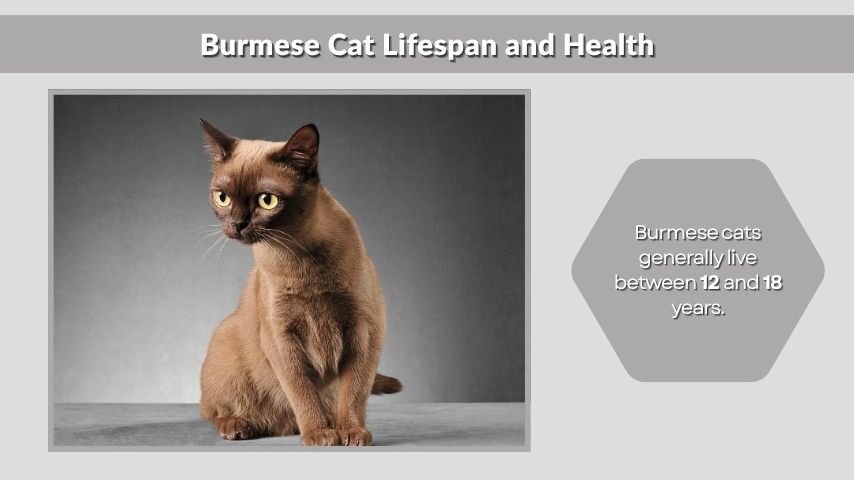 Burmese Cat Lifespan and Health

Burmese cats generally live between 12 and 18 years.